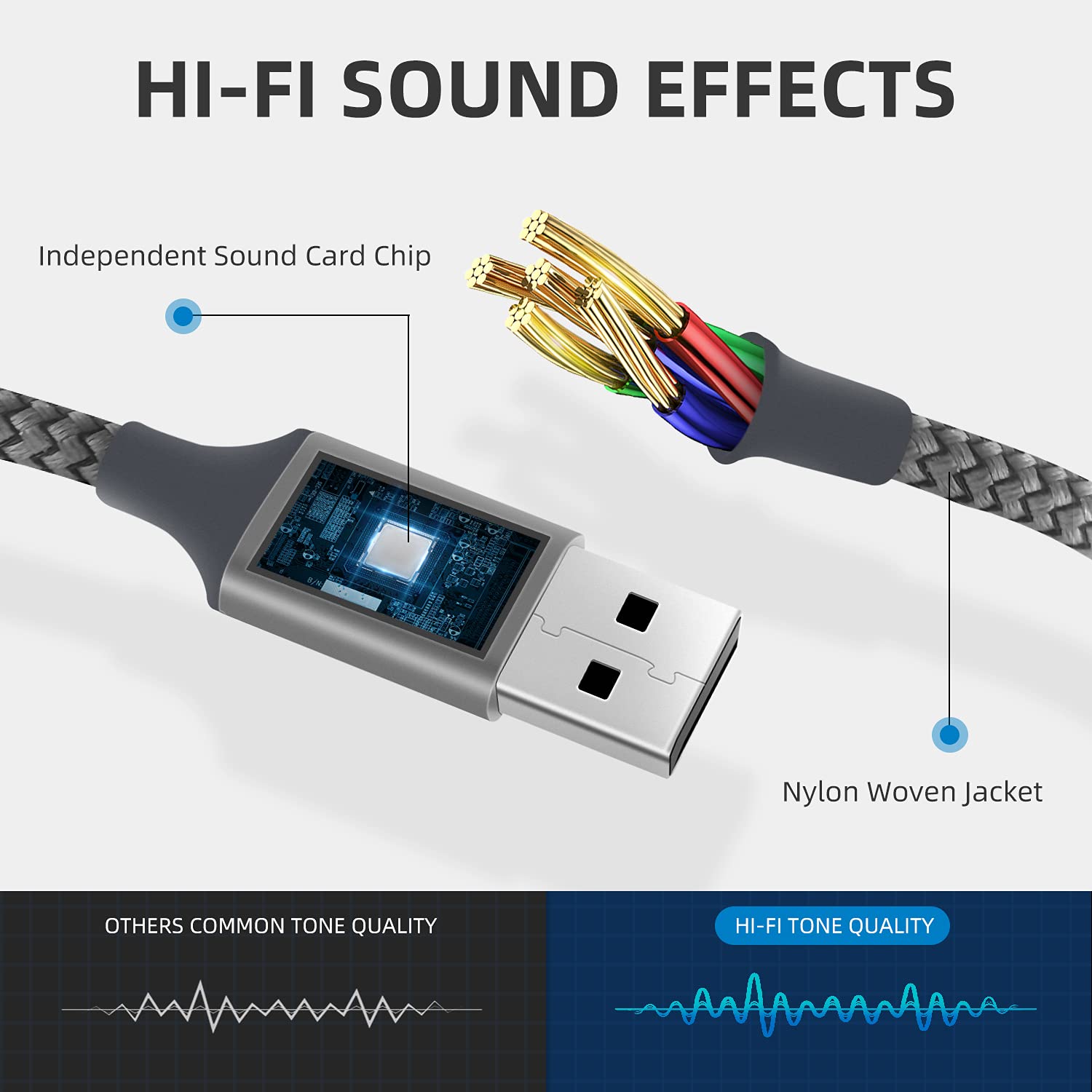 HI-FI SOUND EFFECTS

Independent Sound Card Chip

Nylon Woven Jacket

OTHERS COMMON TONE QUALITY

HI-FI TONE QUALITY